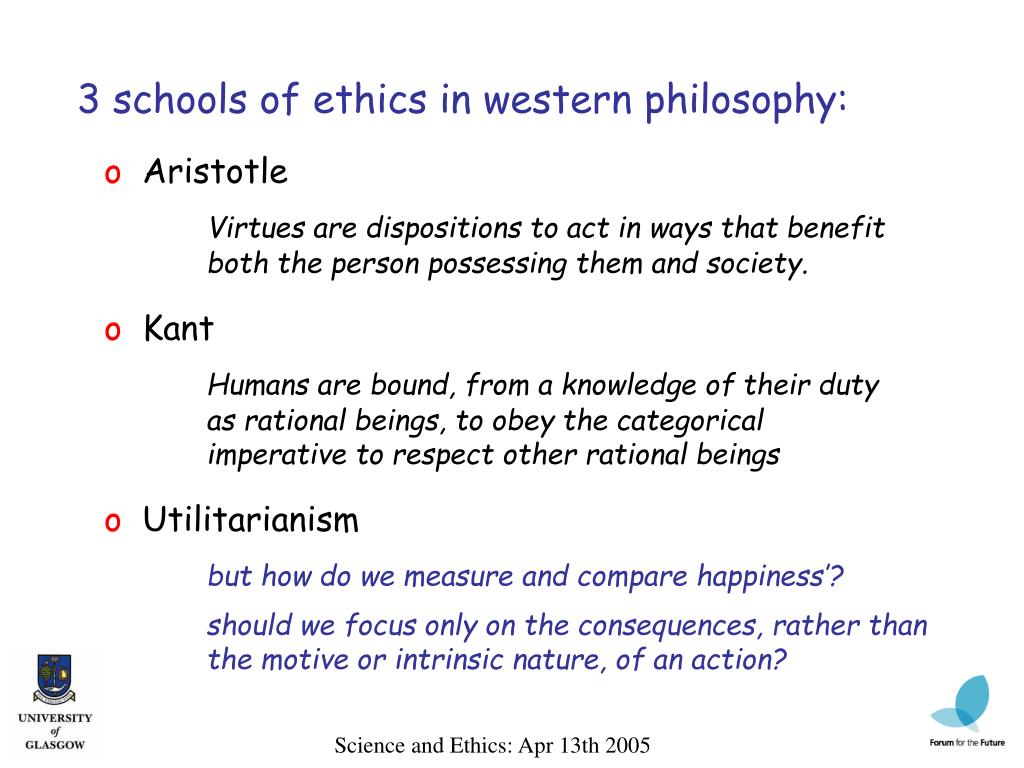 3 schools of ethics in western philosophy:

o Aristotle

Virtues are dispositions to act in ways that benefit both the person possessing them and society.

o Kant

Humans are bound, from a knowledge of their duty as rational beings, to obey the categorical imperative to respect other rational beings

o Utilitarianism

but how do we measure and compare happiness'?

should we focus only on the consequences, rather than the motive or intrinsic nature, of an action?

UNIVERSITY of GLASGOW

Science and Ethics: Apr 13th 2005

Forum for the Future